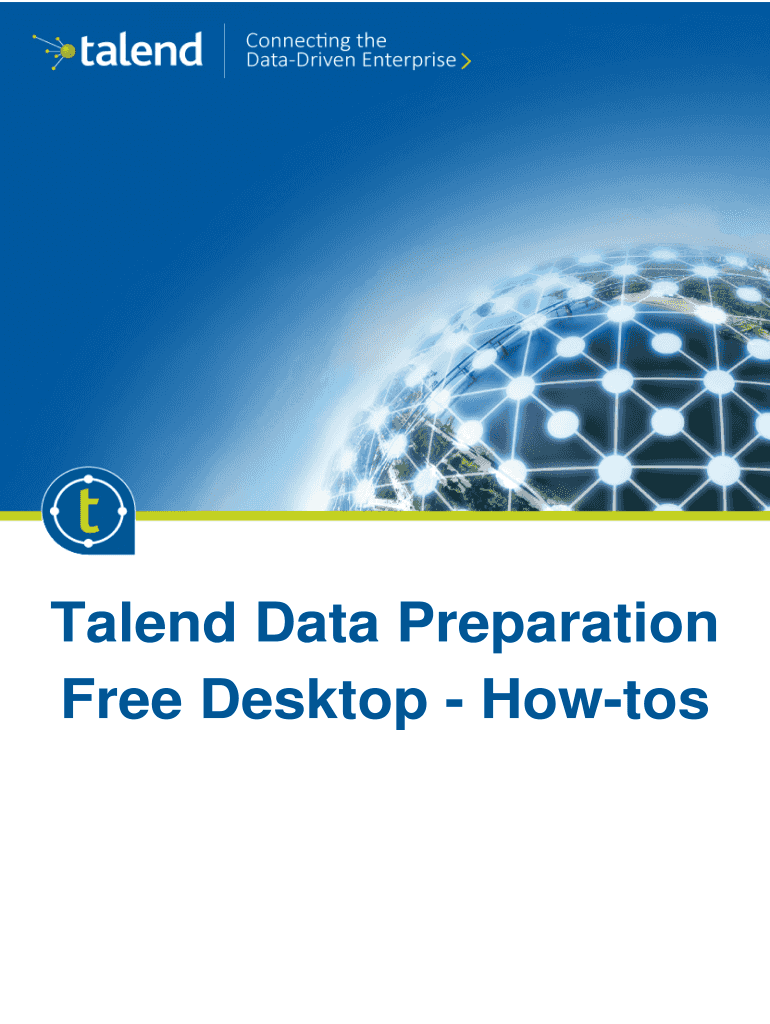 talend

Connecting the Data-Driven Enterprise >

t

Talend Data Preparation Free Desktop - How-tos